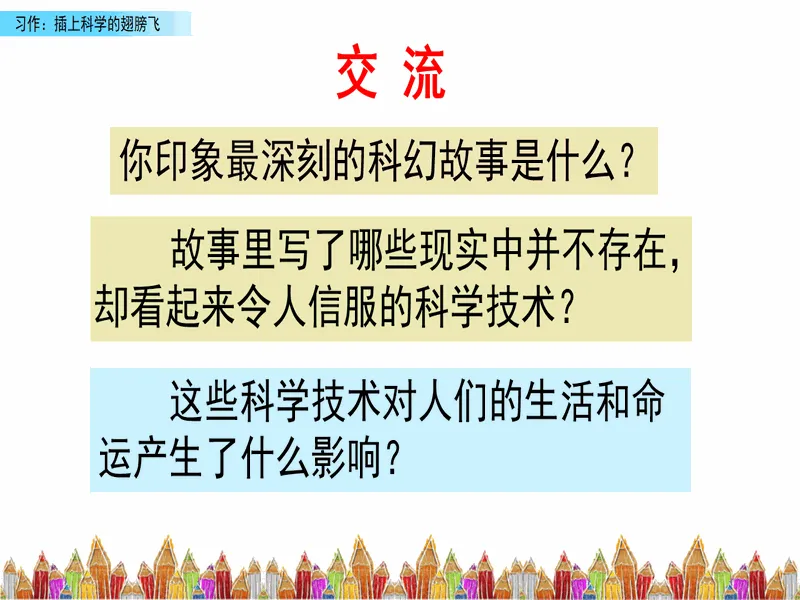 习作：插上科学的翅膀飞

交 流

你印象最深刻的科幻故事是什么？

故事里写了哪些现实中并不存在，却看起来令人信服的科学技术？

这些科学技术对人们的生活和命运产生了什么影响？